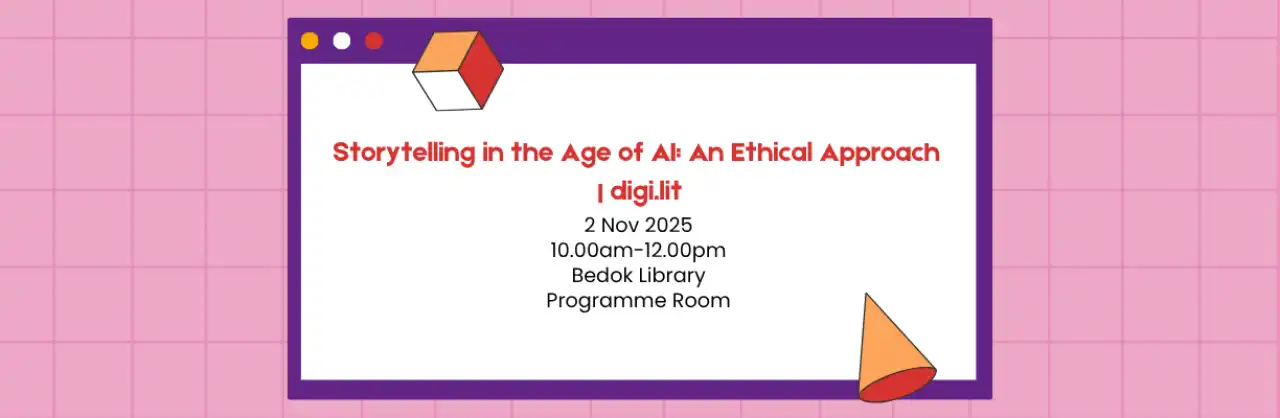 Storytelling in the Age of AI: An Ethical Approach | digi.lit

2 Nov 2025
10.00am-12.00pm
Bedok Library
Programme Room